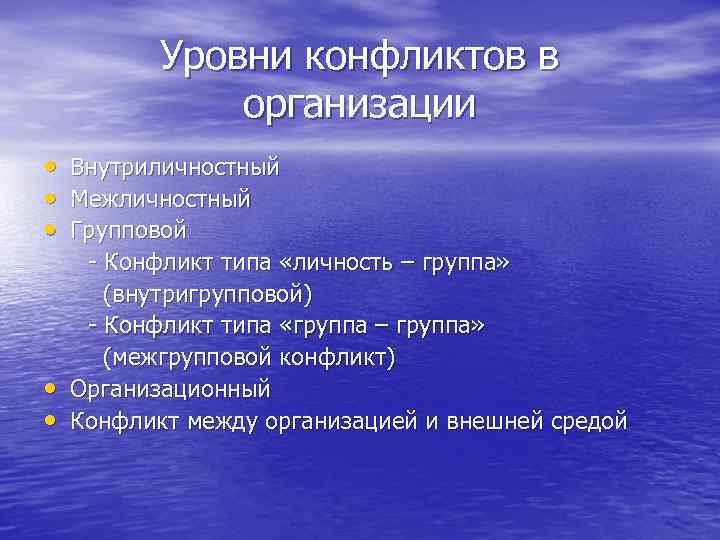 Уровни конфликтов в организации

• Внутриличностный
• Межличностный
• Групповой
- Конфликт типа «личность – группа» (внутригрупповой)
- Конфликт типа «группа – группа» (межгрупповой конфликт)
• Организационный
• Конфликт между организацией и внешней средой